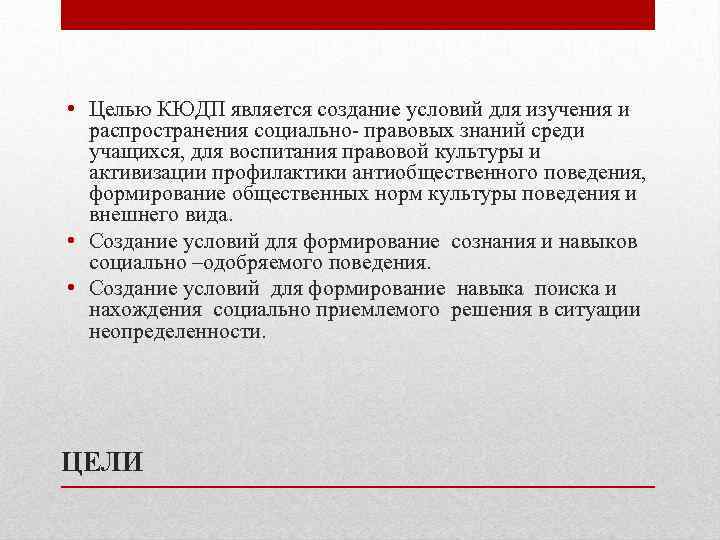 • Целью КЮДП является создание условий для изучения и распространения социально- правовых знаний среди учащихся, для воспитания правовой культуры и активизации профилактики антиобщественного поведения, формирование общественных норм культуры поведения и внешнего вида.

• Создание условий для формирование сознания и навыков социально –одобряемого поведения.

• Создание условий для формирование навыка поиска и нахождения социально приемлемого решения в ситуации неопределенности.

ЦЕЛИ